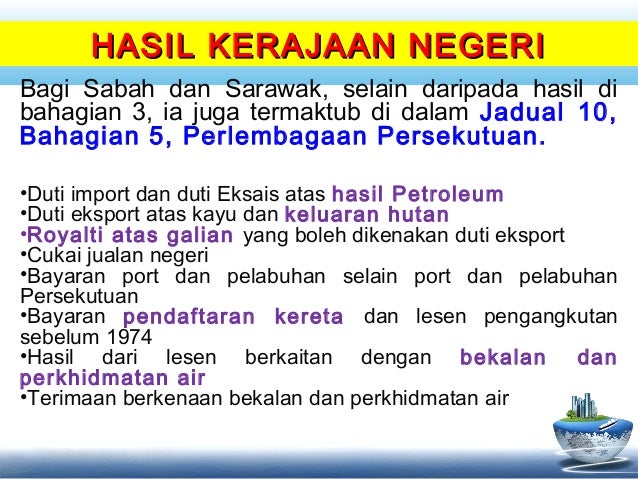 HASIL KERAJAAN NEGERI

Bagi Sabah dan Sarawak, selain daripada hasil di bahagian 3, ia juga termaktub di dalam Jadual 10, Bahagian 5, Perlembagaan Persekutuan.

•Duti import dan duti Eksais atas hasil Petroleum
•Duti eksport atas kayu dan keluaran hutan
•Royalti atas galian yang boleh dikenakan duti eksport
•Cukai jualan negeri
•Bayaran port dan pelabuhan selain port dan pelabuhan Persekutuan
•Bayaran pendaftaran kereta dan lesen pengangkutan sebelum 1974
•Hasil dari lesen berkaitan dengan bekalan dan perkhidmatan air
•Terimaan berkenaan bekalan dan perkhidmatan air